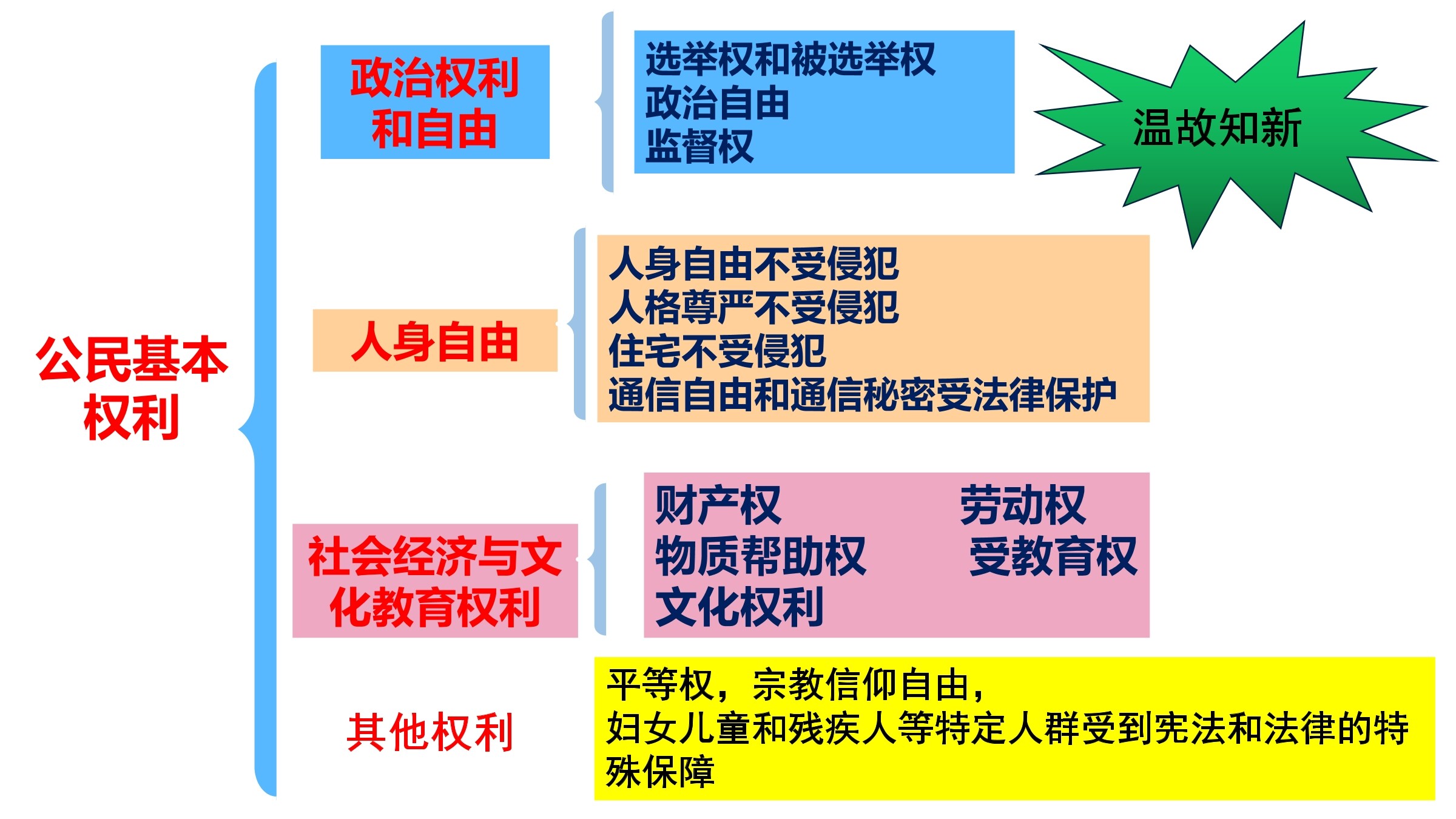 公民基本权利

政治权利和自由

选举权和被选举权
政治自由
监督权

温故知新

人身自由

人身自由不受侵犯
人格尊严不受侵犯
住宅不受侵犯
通信自由和通信秘密受法律保护

社会经济与文化教育权利

财产权　劳动权
物质帮助权　受教育权
文化权利

其他权利

平等权，宗教信仰自由，
妇女儿童和残疾人等特定人群受到宪法和法律的特殊保障